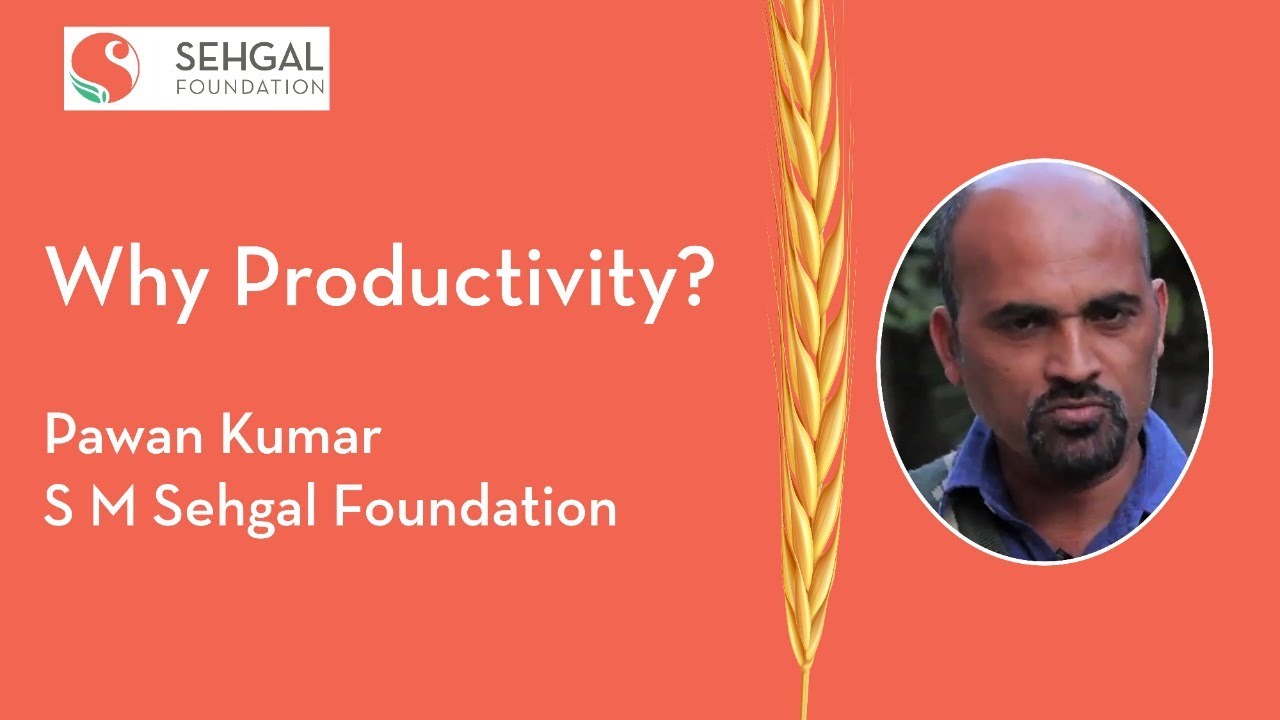 SEHGAL
FOUNDATION

Why Productivity?

Pawan Kumar
S M Sehgal Foundation